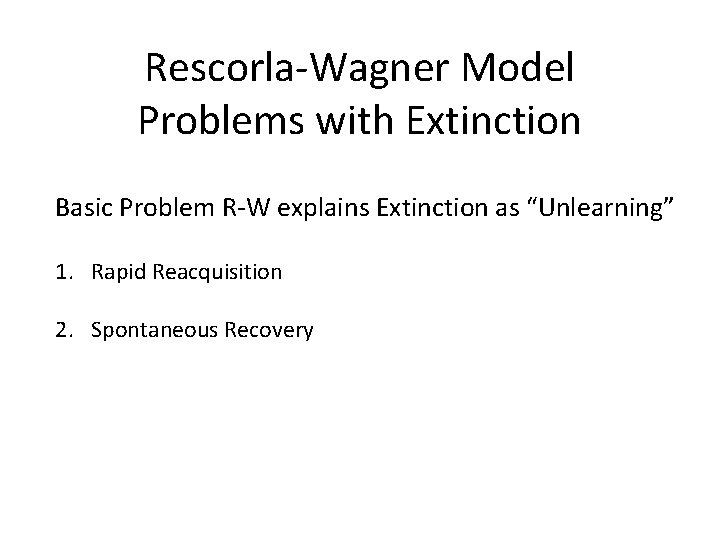 Rescorla-Wagner Model
Problems with Extinction

Basic Problem R-W explains Extinction as “Unlearning”

1. Rapid Reacquisition

2. Spontaneous Recovery